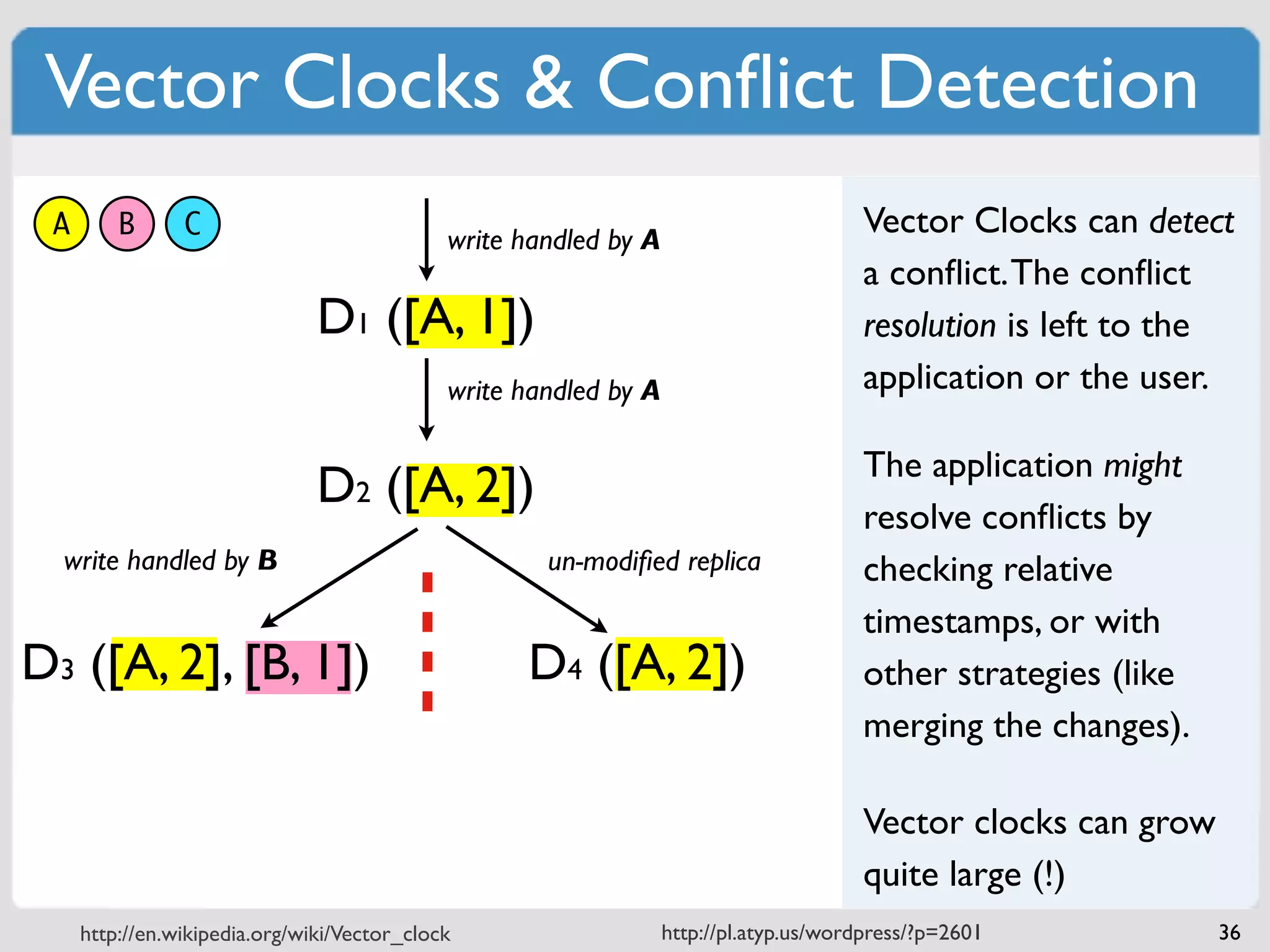 Vector Clocks & Conflict Detection

A B C

write handled by A

$D_1$ ([A, 1])

write handled by A

$D_2$ ([A, 2])

write handled by B

un-modified replica

$D_3$ ([A, 2], [B, 1])

$D_4$ ([A, 2])

Vector Clocks can detect a conflict. The conflict resolution is left to the application or the user.

The application might resolve conflicts by checking relative timestamps, or with other strategies (like merging the changes).

Vector clocks can grow quite large (!)

http://en.wikipedia.org/wiki/Vector_clock

http://pl.atyp.us/wordpress/?p=2601

36